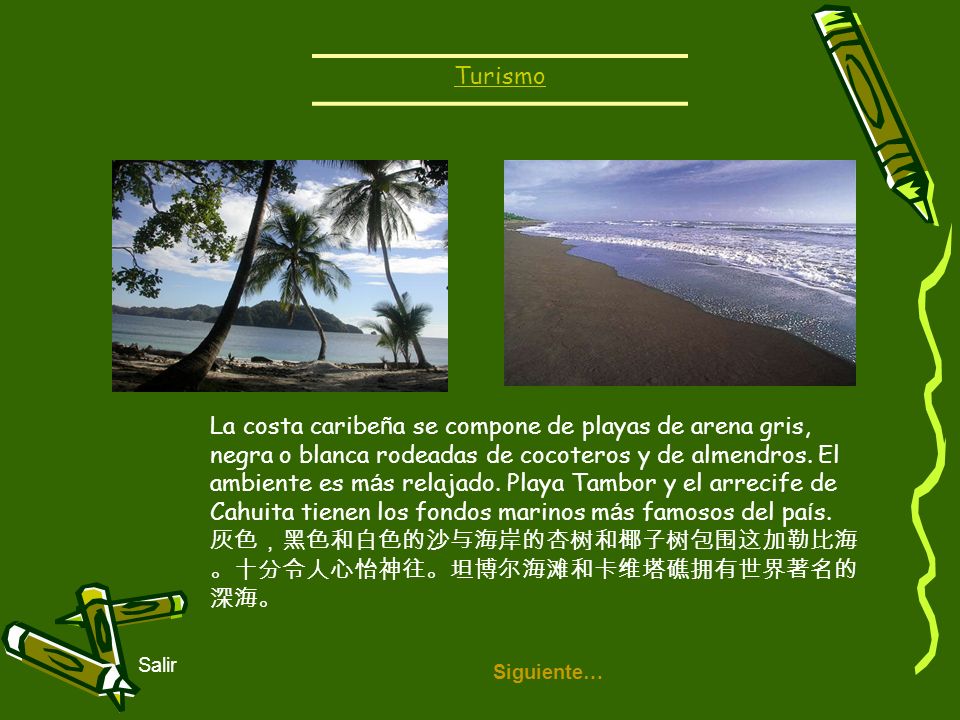 Turismo

La costa caribeña se compone de playas de arena gris, negra o blanca rodeadas de cocoteros y de almendros. El ambiente es más relajado. Playa Tambor y el arrecife de Cahuita tienen los fondos marinos más famosos del país. 灰色，黑色和白色的沙与海岸的杏树和椰子树包围这加勒比海。十分令人心怡神往。坦博尔海滩和卡维塔礁拥有世界著名的深海。

Salir

Siguiente…